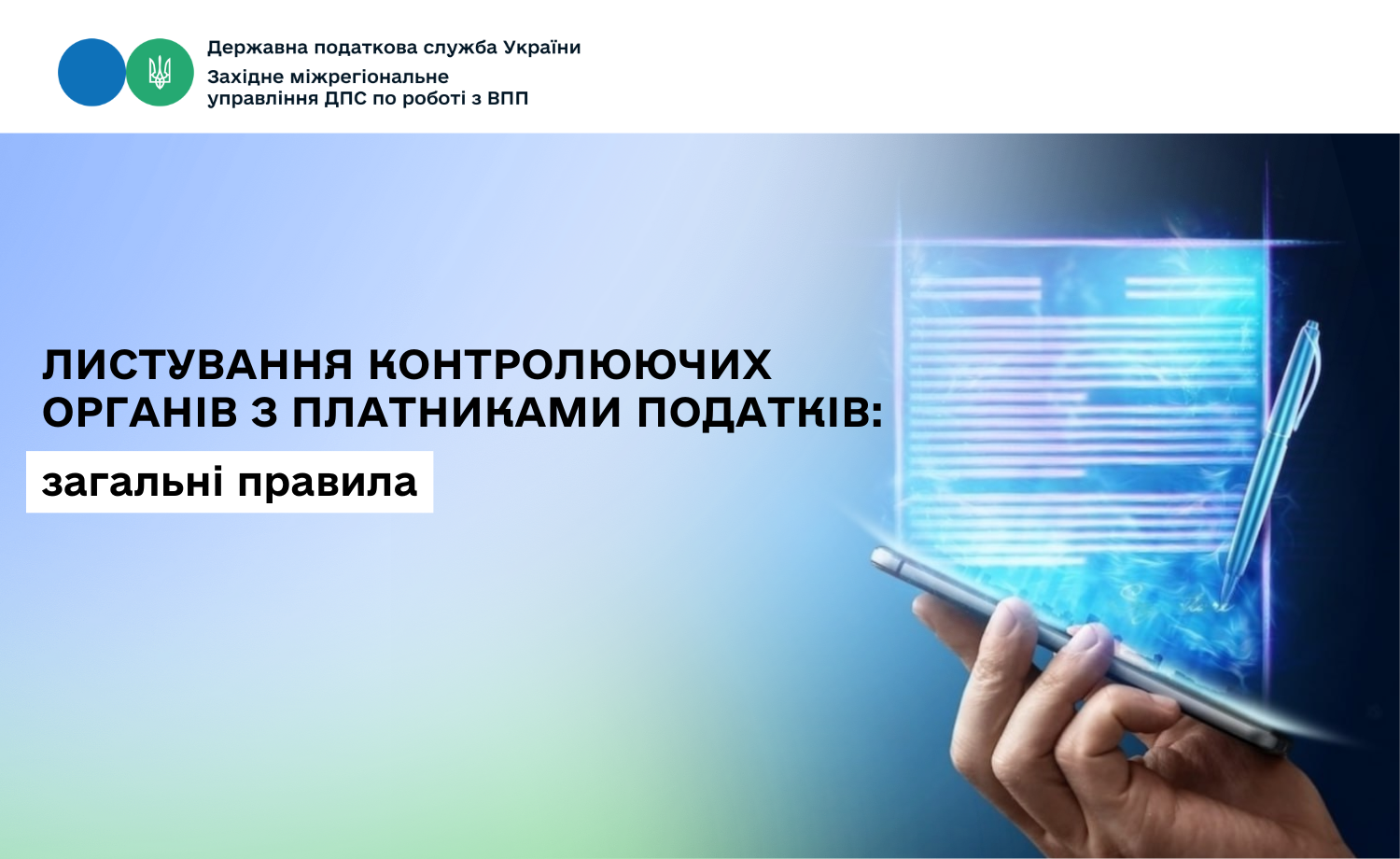 Державна податкова служба України
Західне міжрегіональне управління ДПС по роботі з ВПП

ЛИСТУВАННЯ КОНТРОЛЮЮЧИХ ОРГАНІВ З ПЛАТНИКАМИ ПОДАТКІВ:

загальні правила